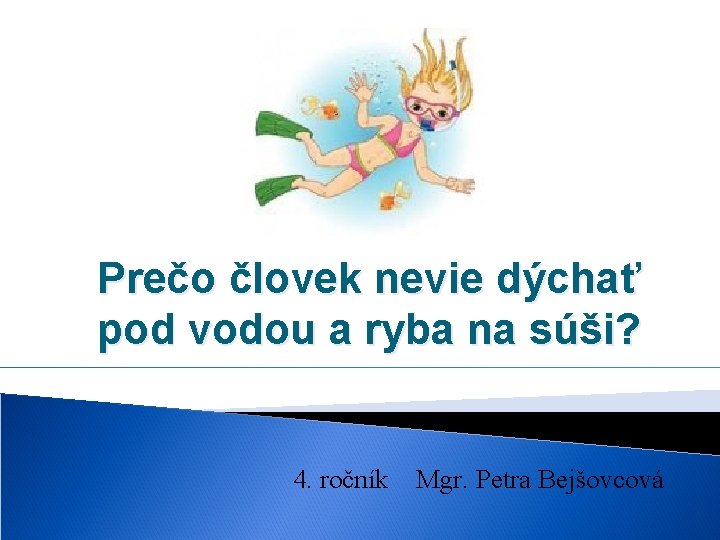 Prečo človek nevie dýchať pod vodou a ryba na súši?

4. ročník Mgr. Petra Bejšovcová